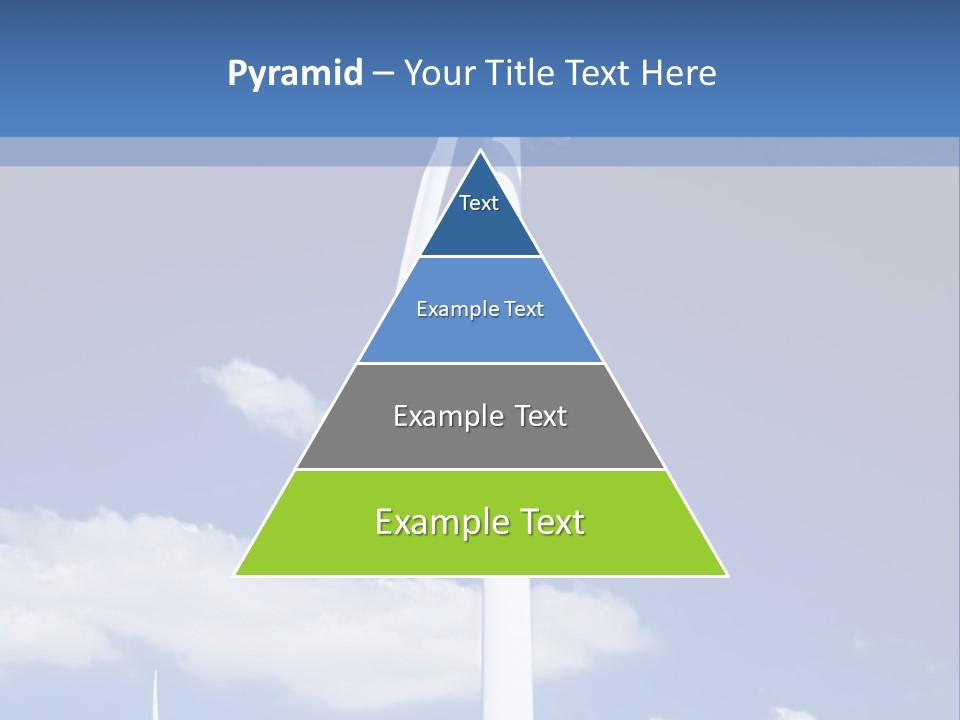 Pyramid – Your Title Text Here

Text

Example Text

Example Text

Example Text